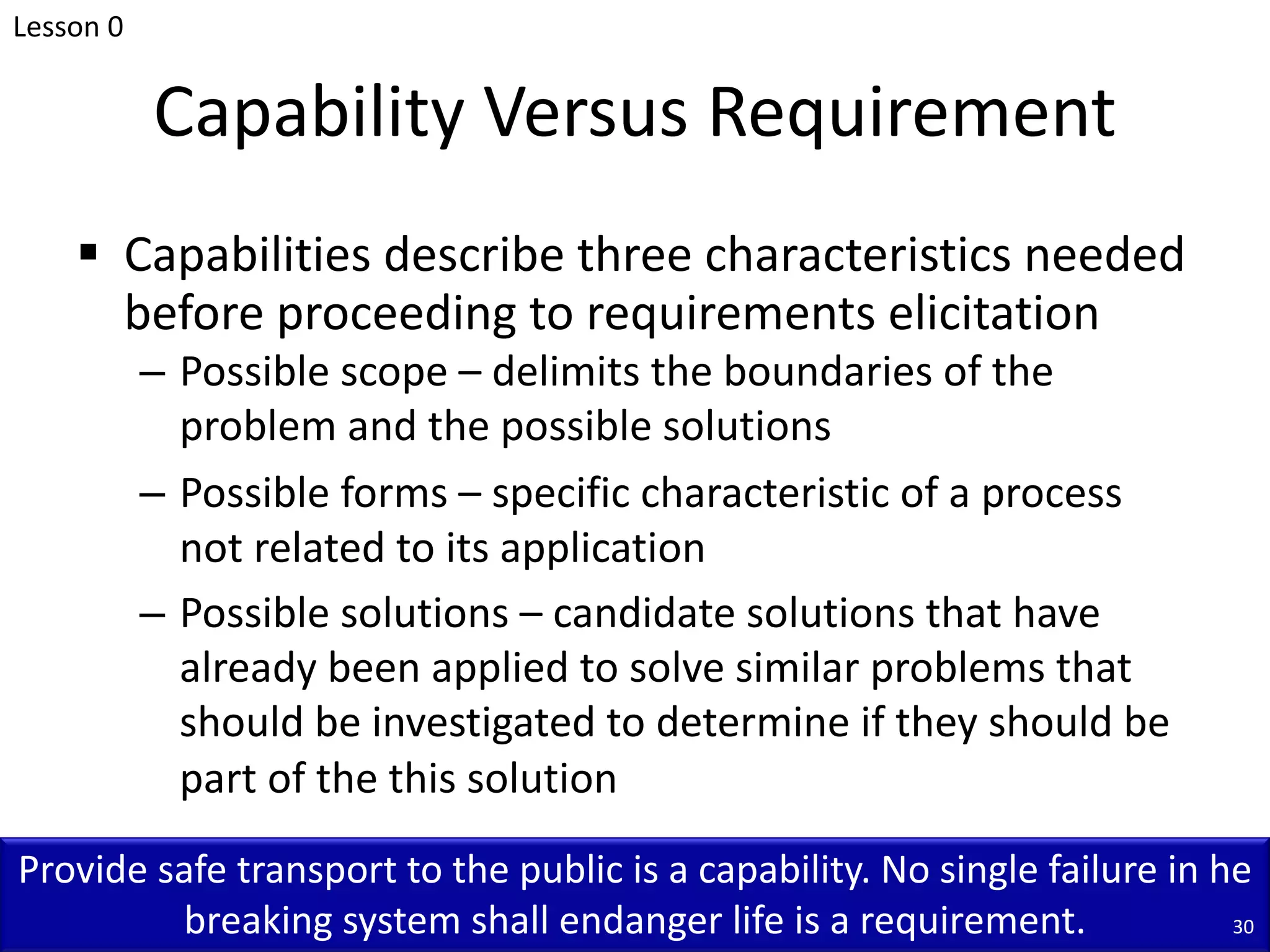 Lesson 0

Capability Versus Requirement

▪ Capabilities describe three characteristics needed before proceeding to requirements elicitation
– Possible scope – delimits the boundaries of the problem and the possible solutions
– Possible forms – specific characteristic of a process not related to its application
– Possible solutions – candidate solutions that have already been applied to solve similar problems that should be investigated to determine if they should be part of the this solution

Provide safe transport to the public is a capability. No single failure in he breaking system shall endanger life is a requirement.

30